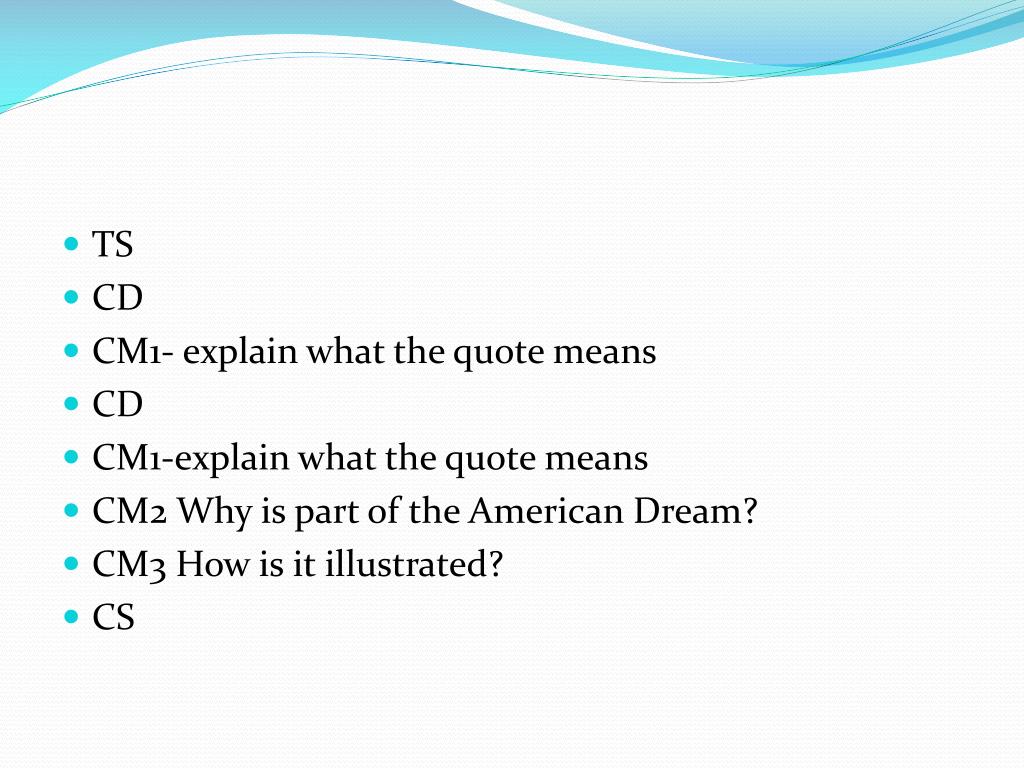 - TS
- CD
- CM1- explain what the quote means
- CD
- CM1-explain what the quote means
- CM2 Why is part of the American Dream?
- CM3 How is it illustrated?
- CS